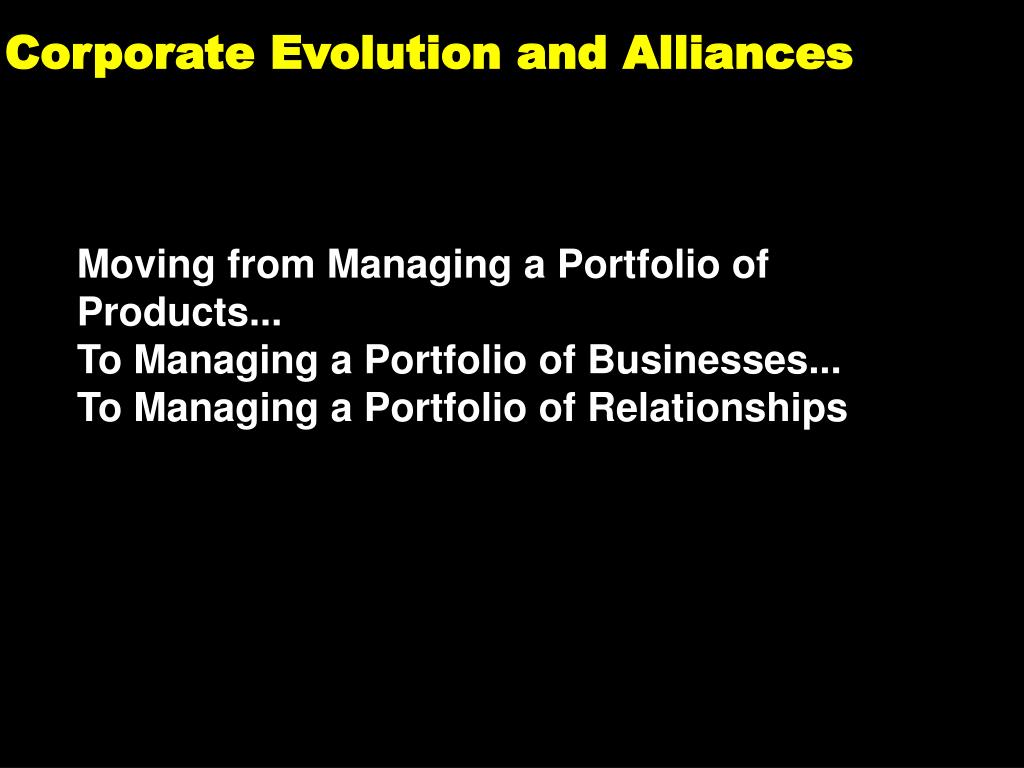 Corporate Evolution and Alliances

Moving from Managing a Portfolio of Products...
To Managing a Portfolio of Businesses...
To Managing a Portfolio of Relationships